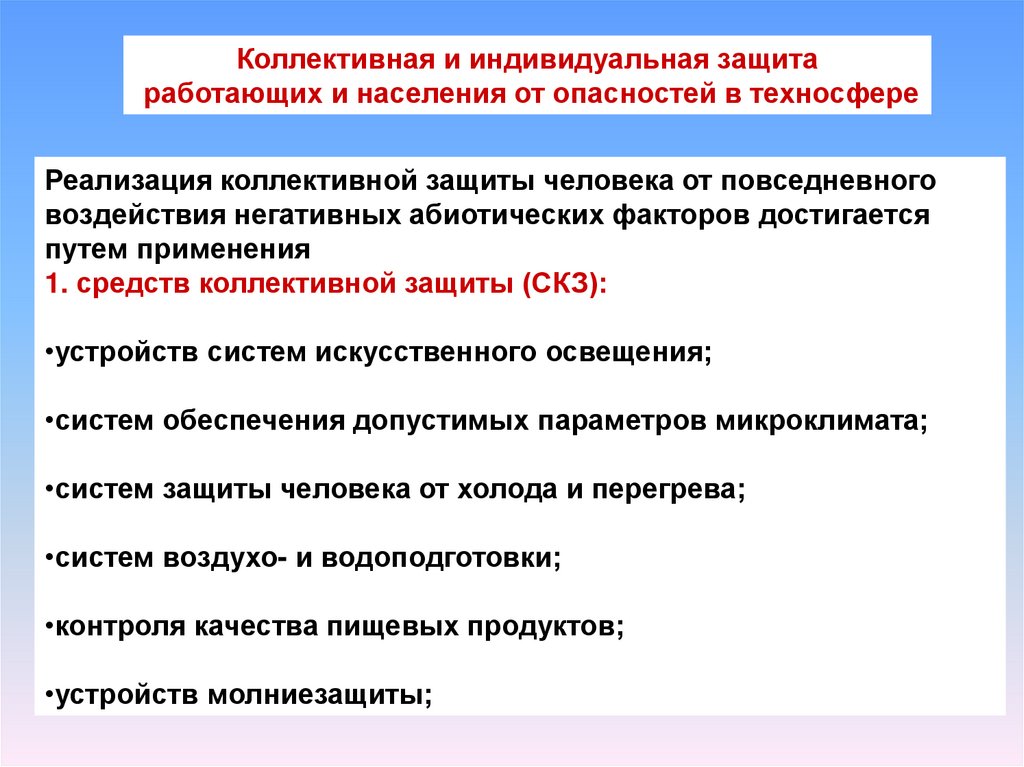 Коллективная и индивидуальная защита работающих и населения от опасностей в техносфере

Реализация коллективной защиты человека от повседневного воздействия негативных абиотических факторов достигается путем применения
1. средств коллективной защиты (СКЗ):

•устройств систем искусственного освещения;

•систем обеспечения допустимых параметров микроклимата;

•систем защиты человека от холода и перегрева;

•систем воздухо- и водоподготовки;

•контроля качества пищевых продуктов;

•устройств молниезащиты;